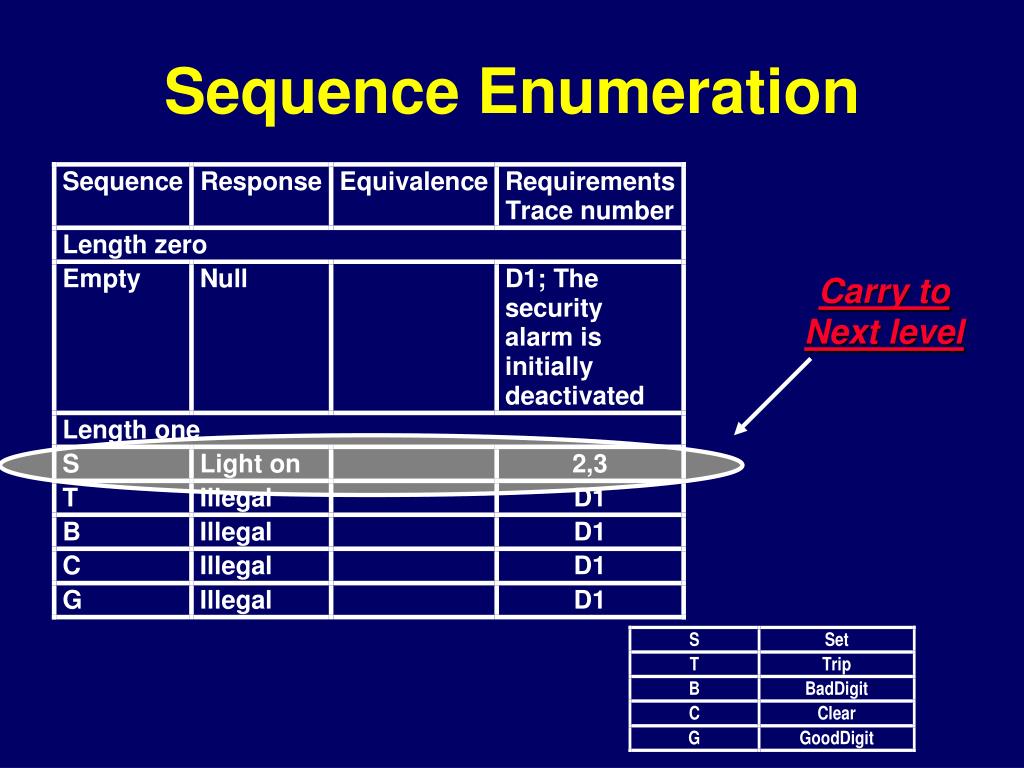 Sequence Enumeration

| Sequence | Response | Equivalence | Requirements Trace number |
|---|---|---|---|
| Length zero | | | |
| Empty | Null | | D1; The security alarm is initially deactivated |
| Length one | | | |
| S | Light on | | 2,3 |
| T | Illegal | | D1 |
| B | Illegal | | D1 |
| C | Illegal | | D1 |
| G | Illegal | | D1 |

Carry to Next level

| S | Set |
|---|---|
| T | Trip |
| B | BadDigit |
| C | Clear |
| G | GoodDigit |